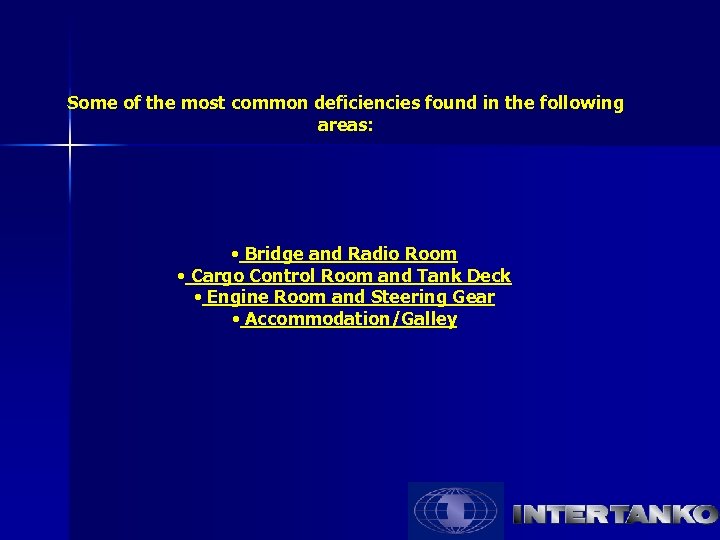 Some of the most common deficiencies found in the following areas:

• Bridge and Radio Room
• Cargo Control Room and Tank Deck
• Engine Room and Steering Gear
• Accommodation/Galley

INTERTANKO